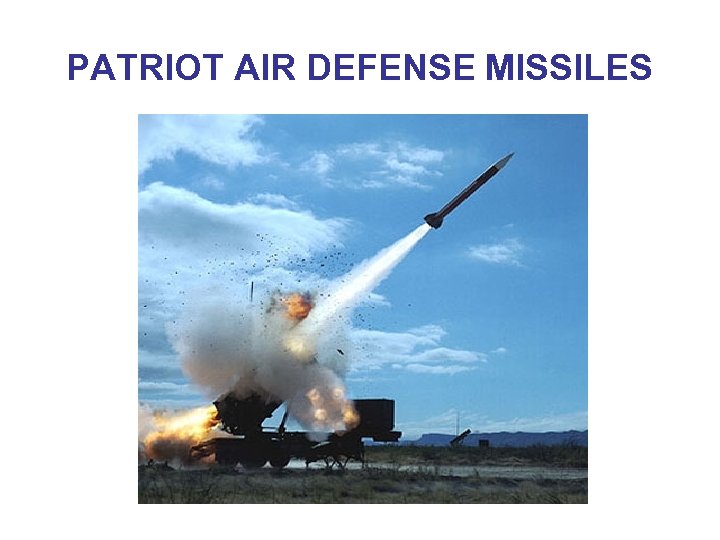 PATRIOT AIR DEFENSE MISSILES